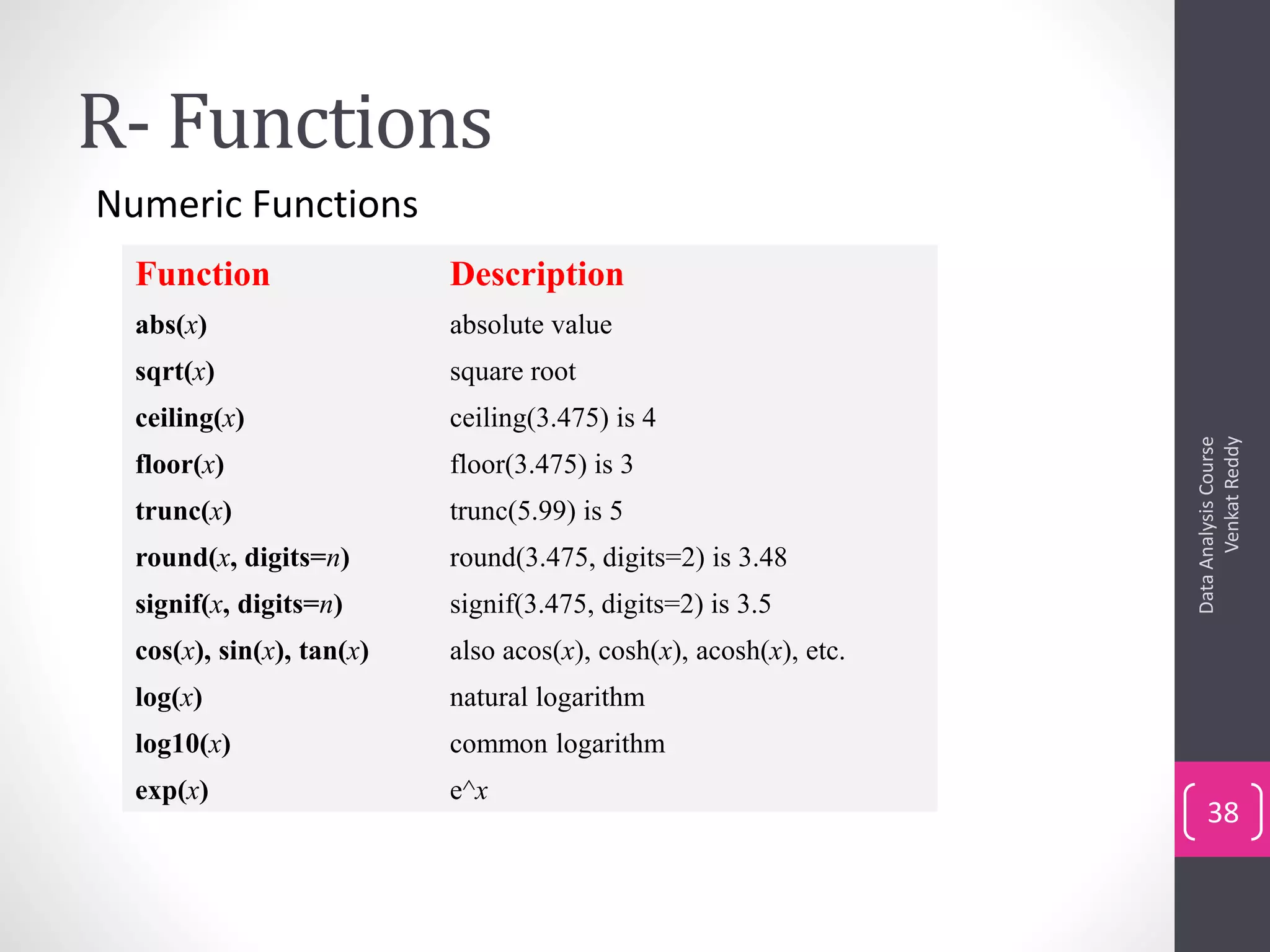 R- Functions

Numeric Functions

| Function | Description |
|---|---|
| abs(x) | absolute value |
| sqrt(x) | square root |
| ceiling(x) | ceiling(3.475) is 4 |
| floor(x) | floor(3.475) is 3 |
| trunc(x) | trunc(5.99) is 5 |
| round(x, digits=n) | round(3.475, digits=2) is 3.48 |
| signif(x, digits=n) | signif(3.475, digits=2) is 3.5 |
| cos(x), sin(x), tan(x) | also acos(x), cosh(x), acosh(x), etc. |
| log(x) | natural logarithm |
| log10(x) | common logarithm |
| exp(x) | e^x |

Data Analysis Course
Venkat Reddy

38